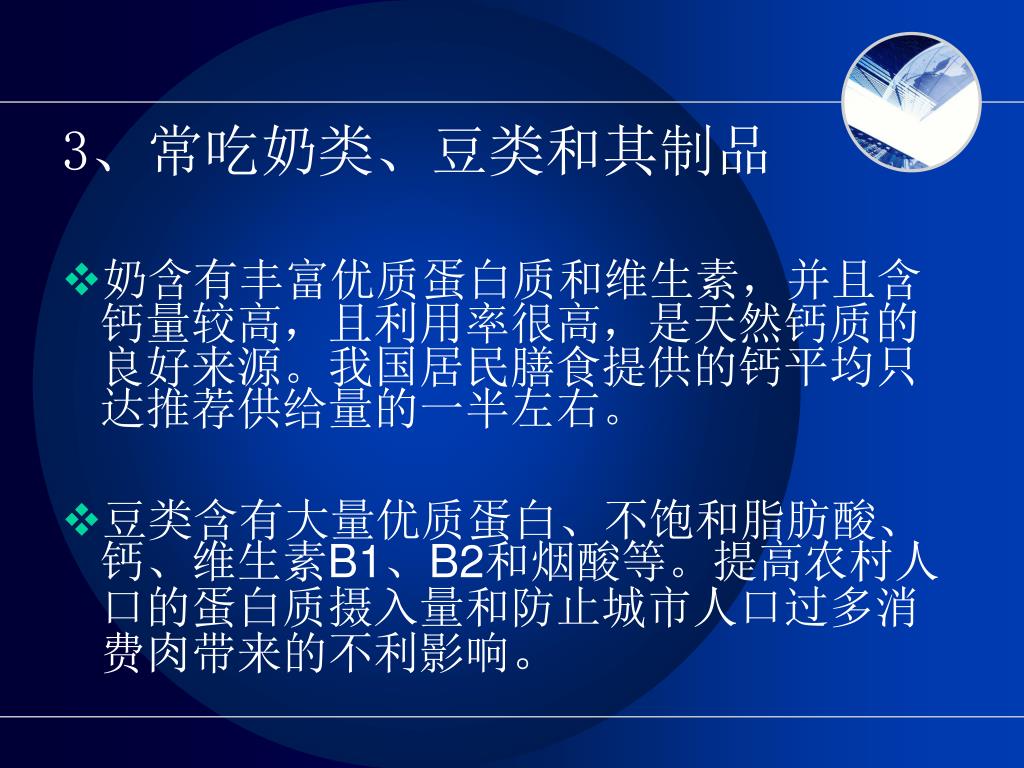 3、常吃奶类、豆类和其制品

❖奶含有丰富优质蛋白质和维生素，并且含钙量较高，且利用率很高，是天然钙质的良好来源。我国居民膳食提供的钙平均只达推荐供给量的一半左右。

❖豆类含有大量优质蛋白、不饱和脂肪酸、钙、维生素B1、B2和烟酸等。提高农村人口的蛋白质摄入量和防止城市人口过多消费肉带来的不利影响。